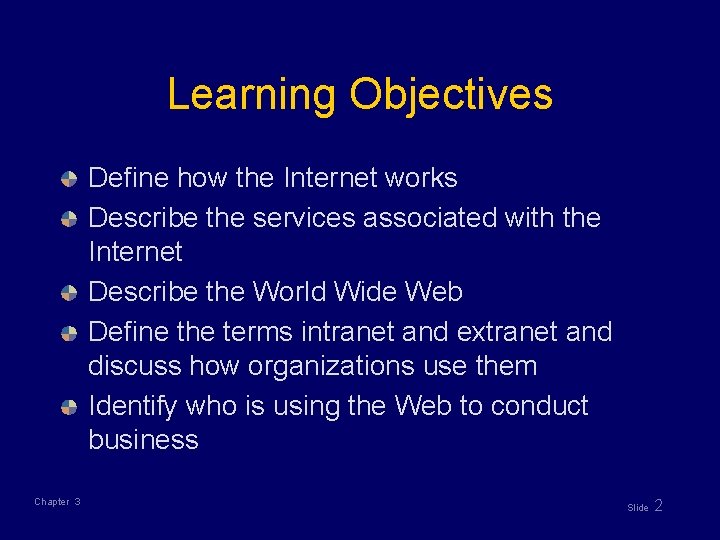 Learning Objectives

- Define how the Internet works
- Describe the services associated with the Internet
- Describe the World Wide Web
- Define the terms intranet and extranet and discuss how organizations use them
- Identify who is using the Web to conduct business

Chapter 3

Slide 2